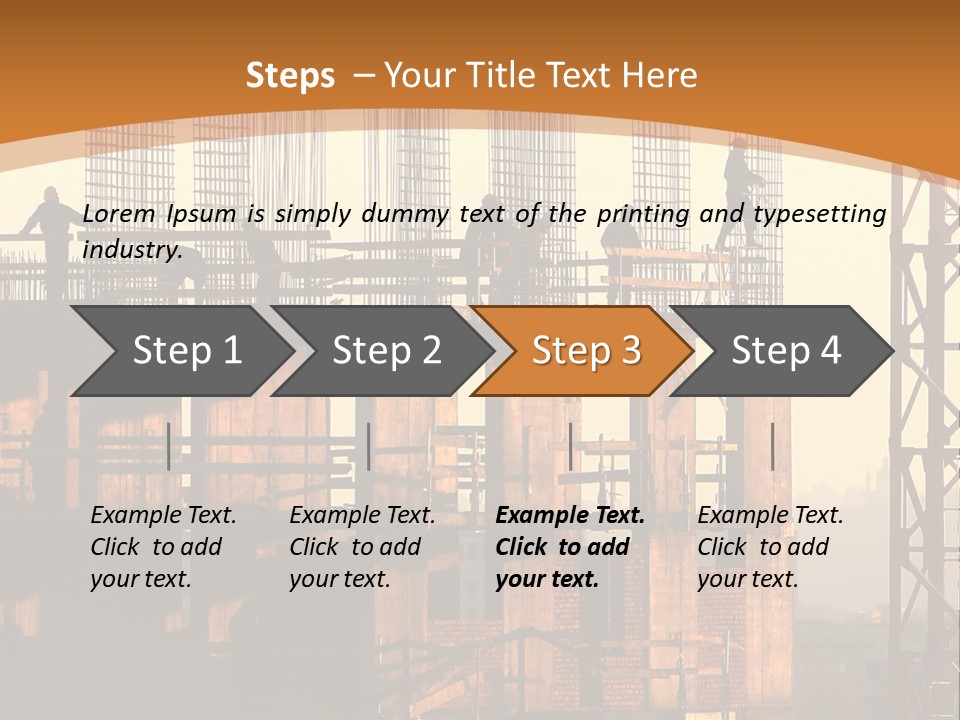 Steps – Your Title Text Here

Lorem Ipsum is simply dummy text of the printing and typesetting industry.

Step 1

Step 2

Step 3

Step 4

Example Text. Click to add your text.

Example Text. Click to add your text.

Example Text. Click to add your text.

Example Text. Click to add your text.